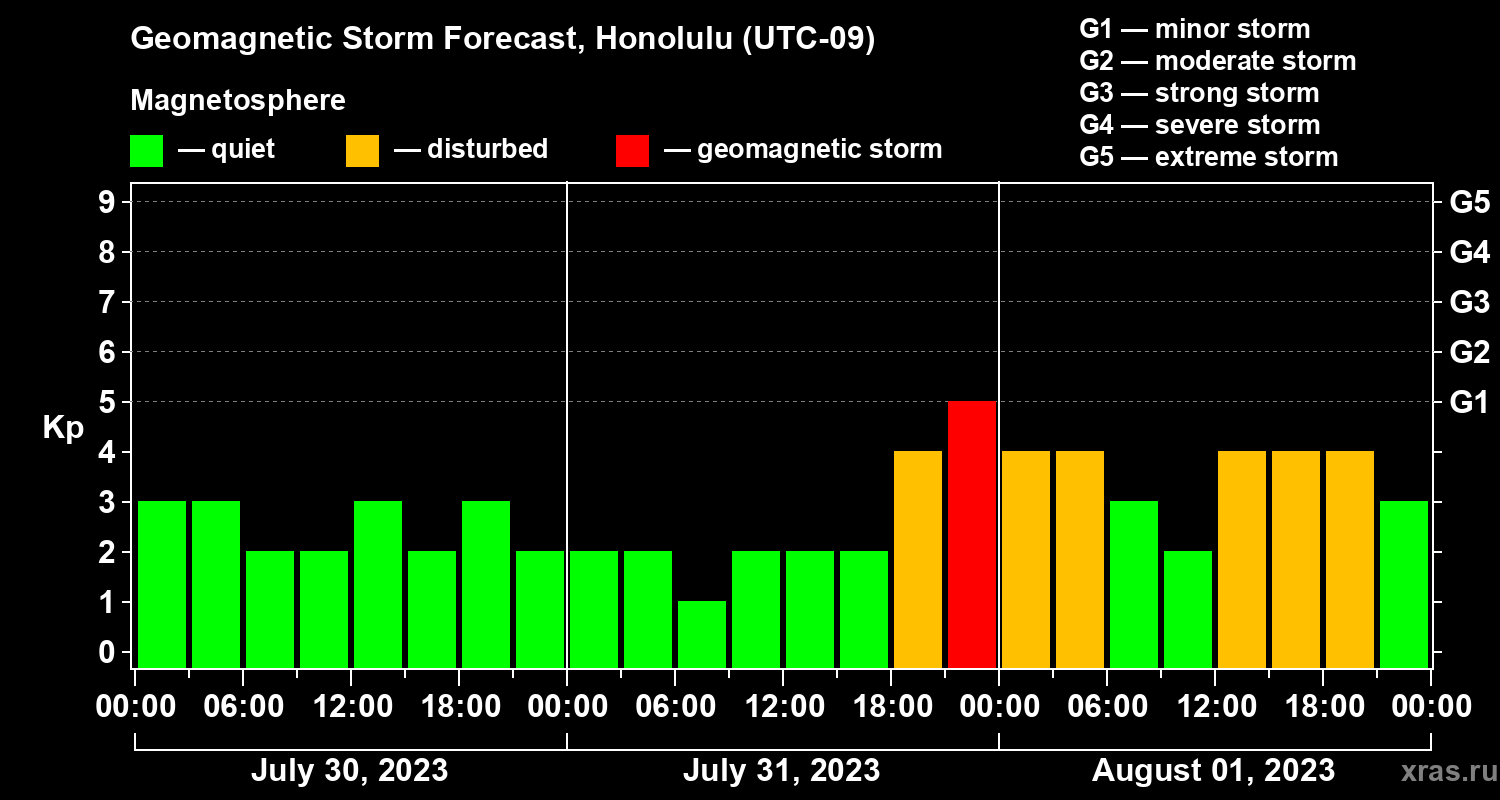 Geomagnetic Storm Forecast, Honolulu (UTC-09)

Magnetosphere

— quiet — disturbed — geomagnetic storm

G1 — minor storm
G2 — moderate storm
G3 — strong storm
G4 — severe storm
G5 — extreme storm

Kp

9
8
7
6
5
4
3
2
1
0

G5
G4
G3
G2
G1

00:00 06:00 12:00 18:00 00:00 06:00 12:00 18:00 00:00 06:00 12:00 18:00 00:00

July 30, 2023
July 31, 2023
August 01, 2023

xras.ru